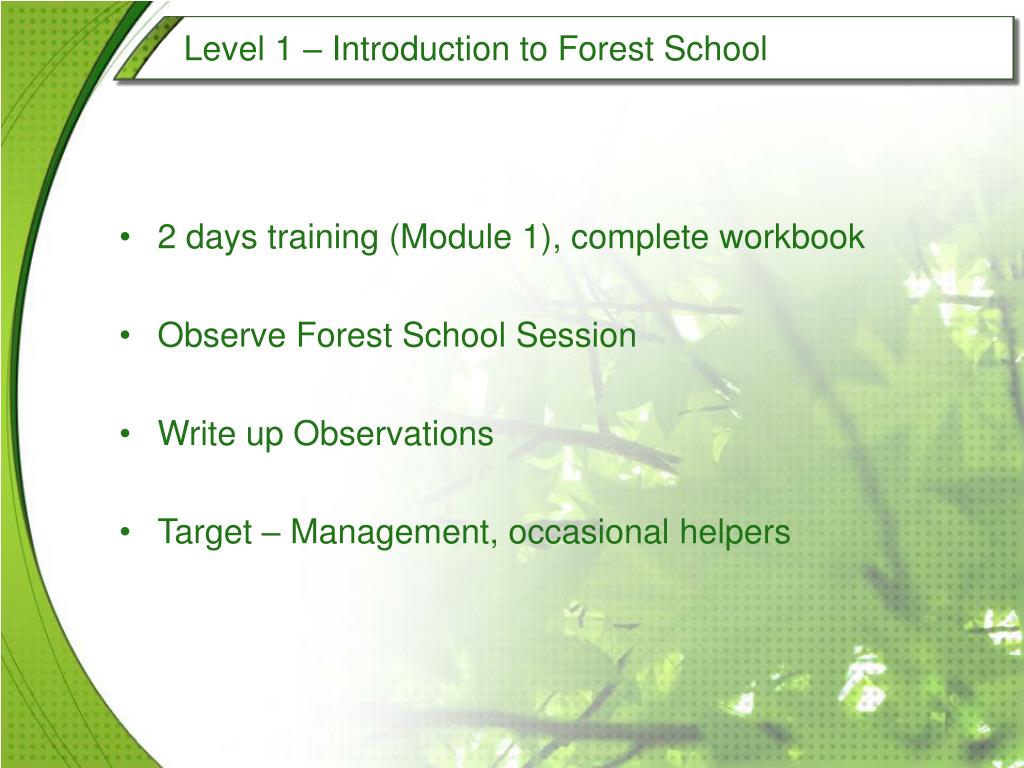 Level 1 – Introduction to Forest School

• 2 days training (Module 1), complete workbook

• Observe Forest School Session

• Write up Observations

• Target – Management, occasional helpers